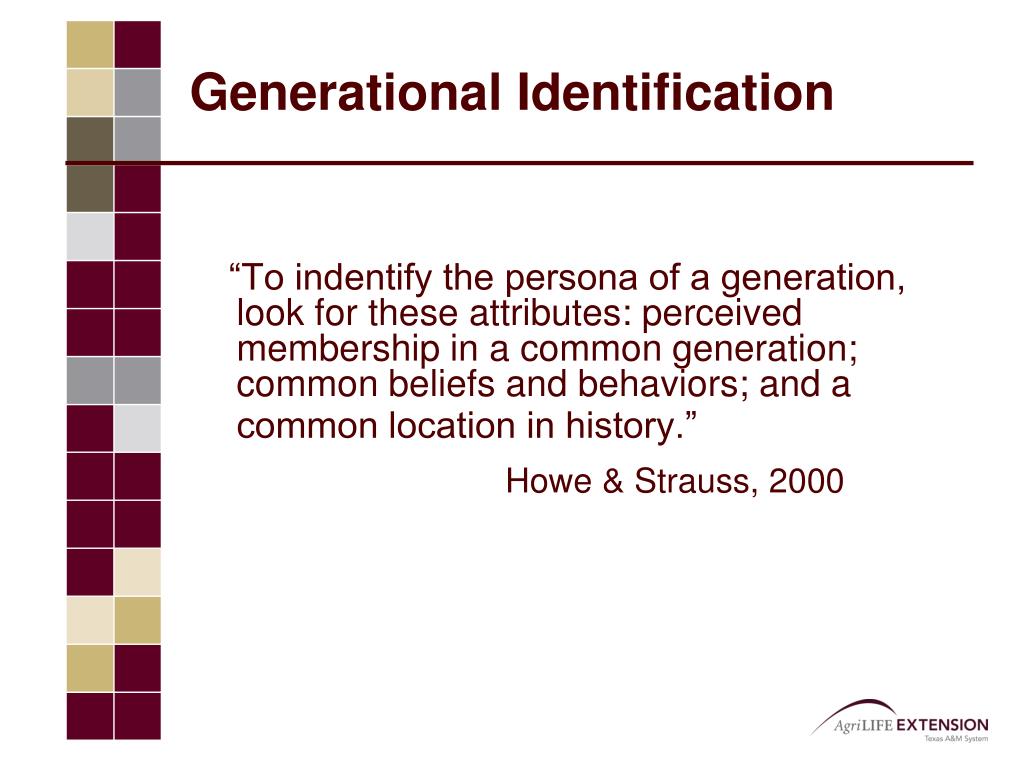 Generational Identification

“To indentify the persona of a generation, look for these attributes: perceived membership in a common generation; common beliefs and behaviors; and a common location in history.”

Howe & Strauss, 2000

AgriLIFE EXTENSION
Texas A&M System